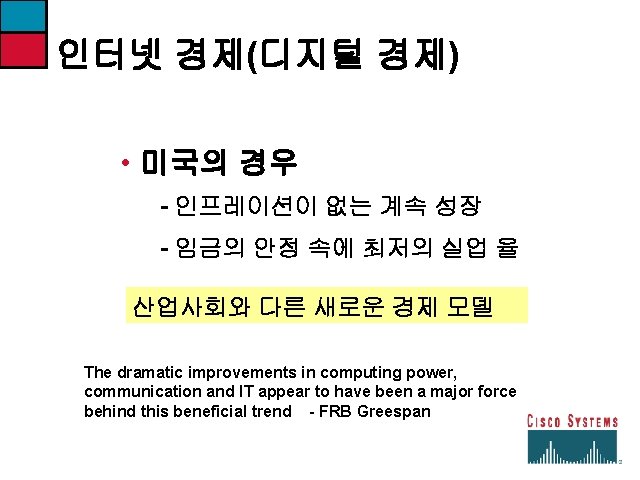 인터넷 경제(디지털 경제)

• 미국의 경우

- 인프레이션이 없는 계속 성장

- 임금의 안정 속에 최저의 실업 율

산업사회와 다른 새로운 경제 모델

The dramatic improvements in computing power, communication and IT appear to have been a major force behind this beneficial trend - FRB Greespan

CISCO SYSTEMS